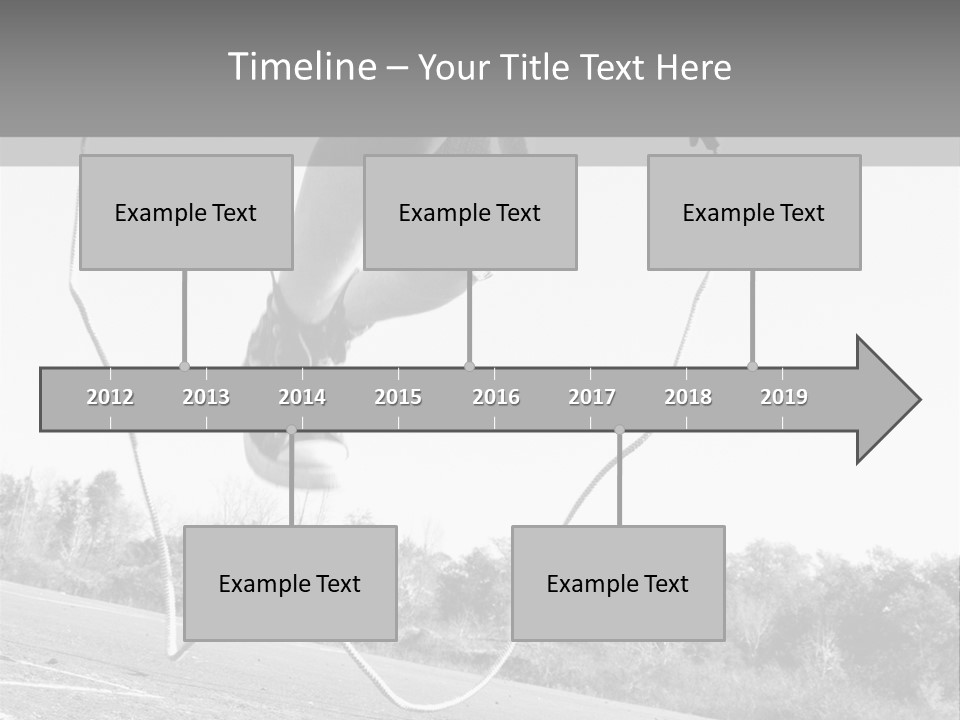 Timeline – Your Title Text Here

Example Text

Example Text

Example Text

2012 2013 2014 2015 2016 2017 2018 2019

Example Text

Example Text